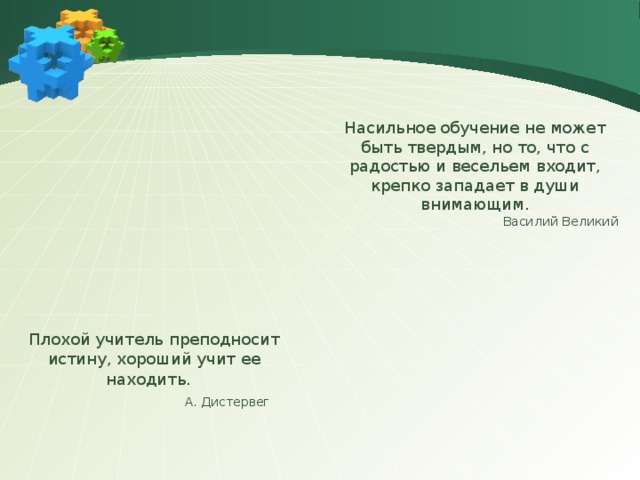 Насильное обучение не может быть твердым, но то, что с радостью и весельем входит, крепко западает в души внимающим.

Василий Великий

Плохой учитель преподносит истину, хороший учит ее находить.

А. Дистервег